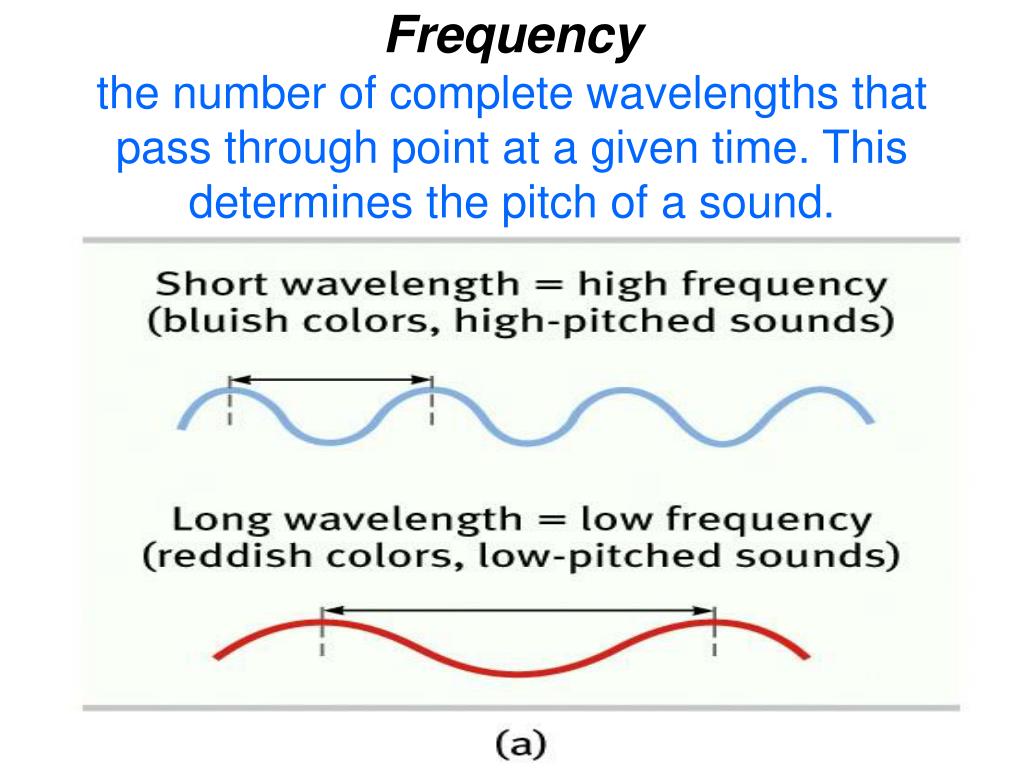 Frequency
the number of complete wavelengths that pass through point at a given time. This determines the pitch of a sound.

Short wavelength = high frequency
(bluish colors, high-pitched sounds)

Long wavelength = low frequency
(reddish colors, low-pitched sounds)

(a)